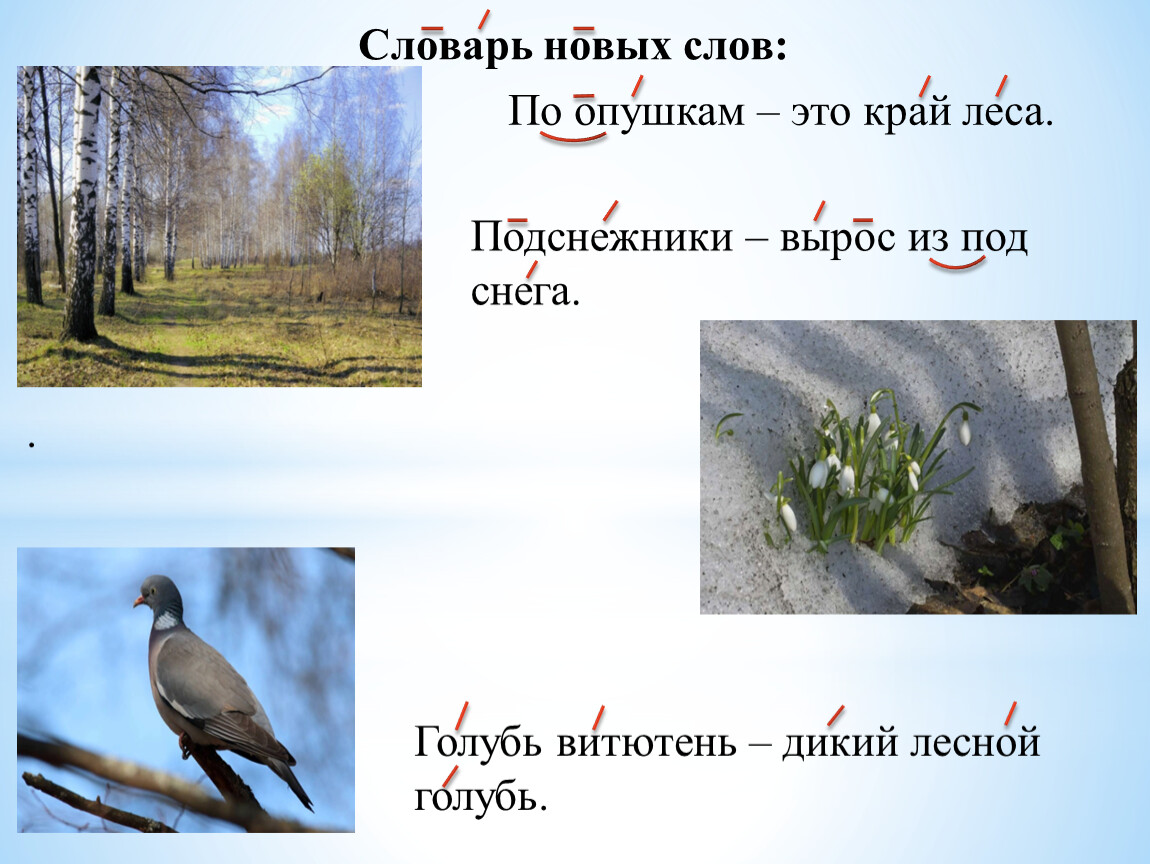 Словарь новых слов:

По опушкам – это край леса.

Подснежники – вырос из под снега.

.

Голубь витютень – дикий лесной голубь.